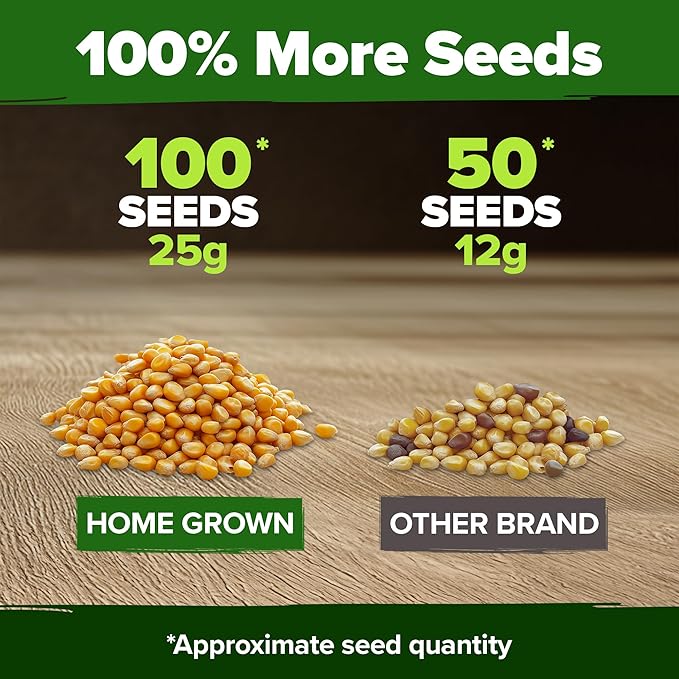 100% More Seeds

100*
SEEDS
25g

50*
SEEDS
12g

HOME GROWN

OTHER BRAND

*Approximate seed quantity